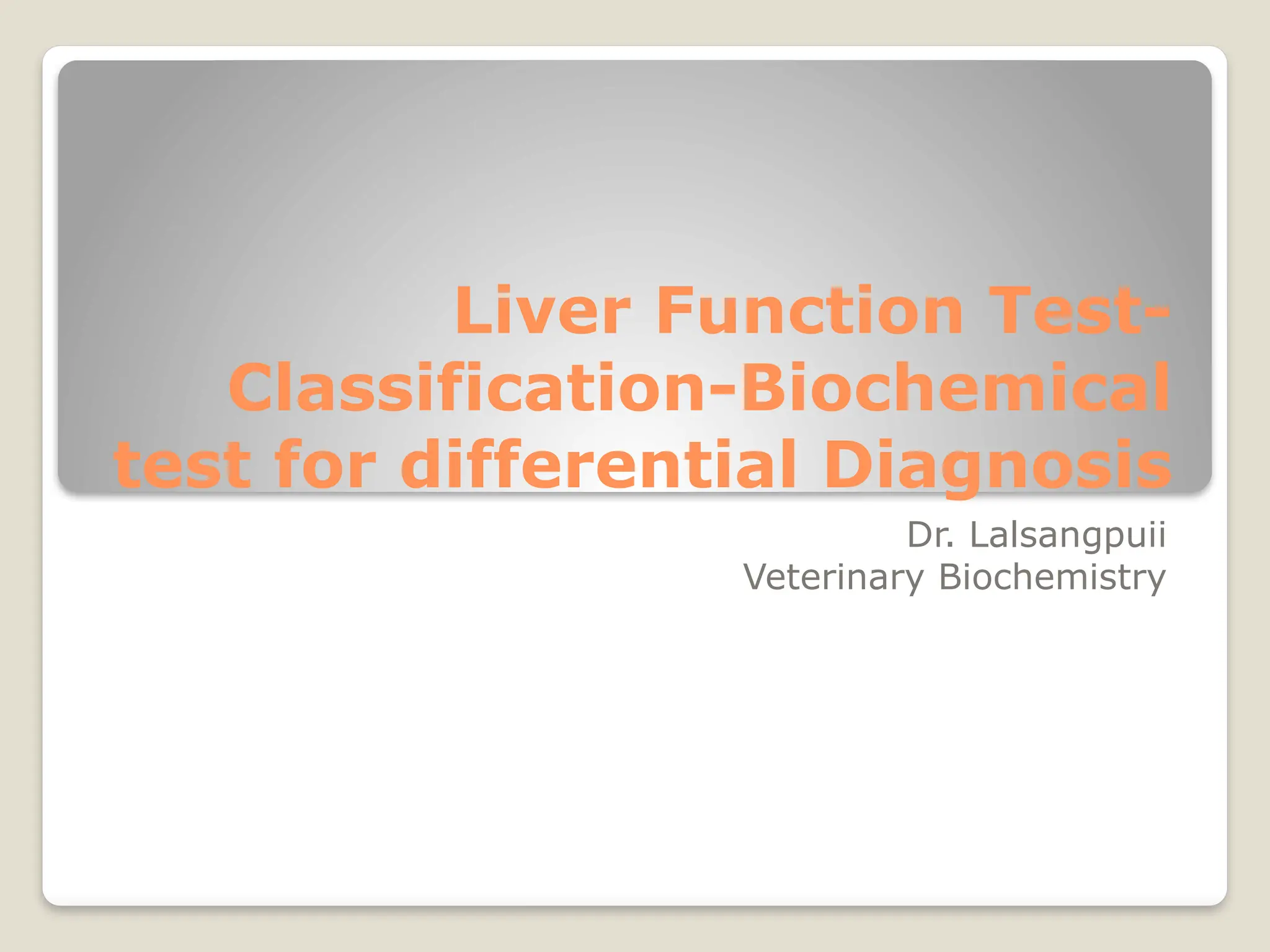 Liver Function Test-Classification-Biochemical test for differential Diagnosis

Dr. Lalsangpuii
Veterinary Biochemistry